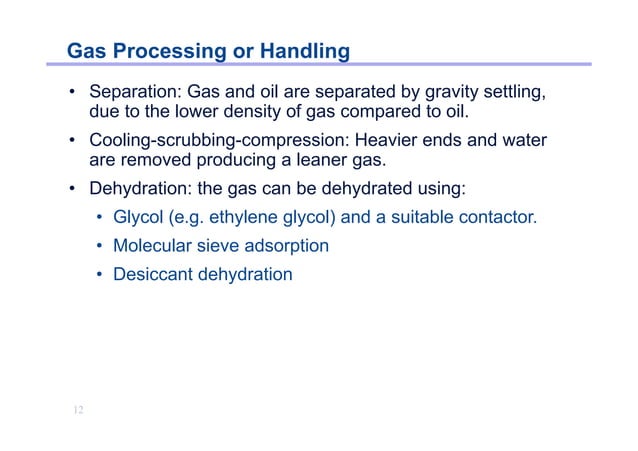 Gas Processing or Handling

• Separation: Gas and oil are separated by gravity settling, due to the lower density of gas compared to oil.

• Cooling-scrubbing-compression: Heavier ends and water are removed producing a leaner gas.

• Dehydration: the gas can be dehydrated using:

• Glycol (e.g. ethylene glycol) and a suitable contactor.

• Molecular sieve adsorption

• Desiccant dehydration

12